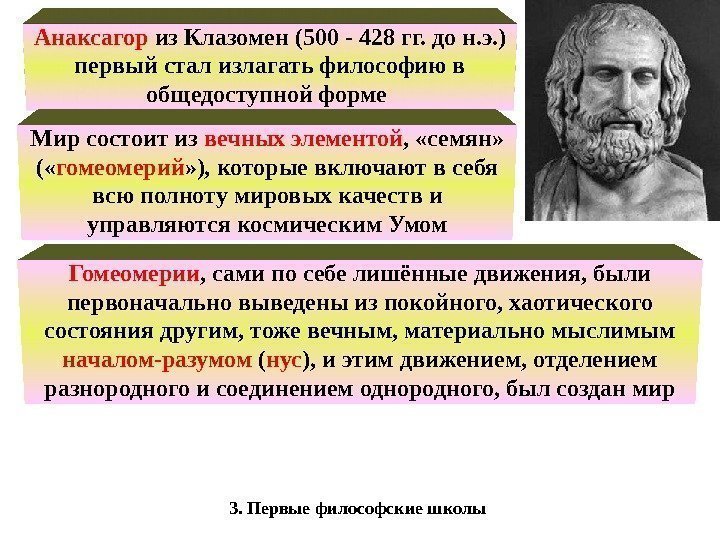 Анаксагор из Клазомен (500 - 428 гг. до н.э.) первый стал излагать философию в общедоступной форме

Мир состоит из вечных элементой, «семян» («гомеомерий»), которые включают в себя всю полноту мировых качеств и управляются космическим Умом

Гомеомерии, сами по себе лишённые движения, были первоначально выведены из покойного, хаотического состояния другим, тоже вечным, материально мыслимым началом-разумом (нус), и этим движением, отделением разнородного и соединением однородного, был создан мир

3. Первые философские школы